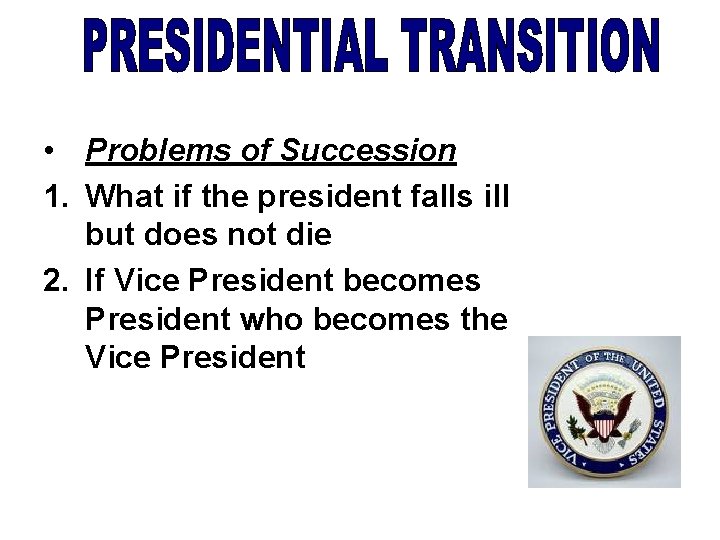 PRESIDENTIAL TRANSITION

• Problems of Succession

1. What if the president falls ill but does not die

2. If Vice President becomes President who becomes the Vice President

VICE PRESIDENT OF THE UNITED STATES